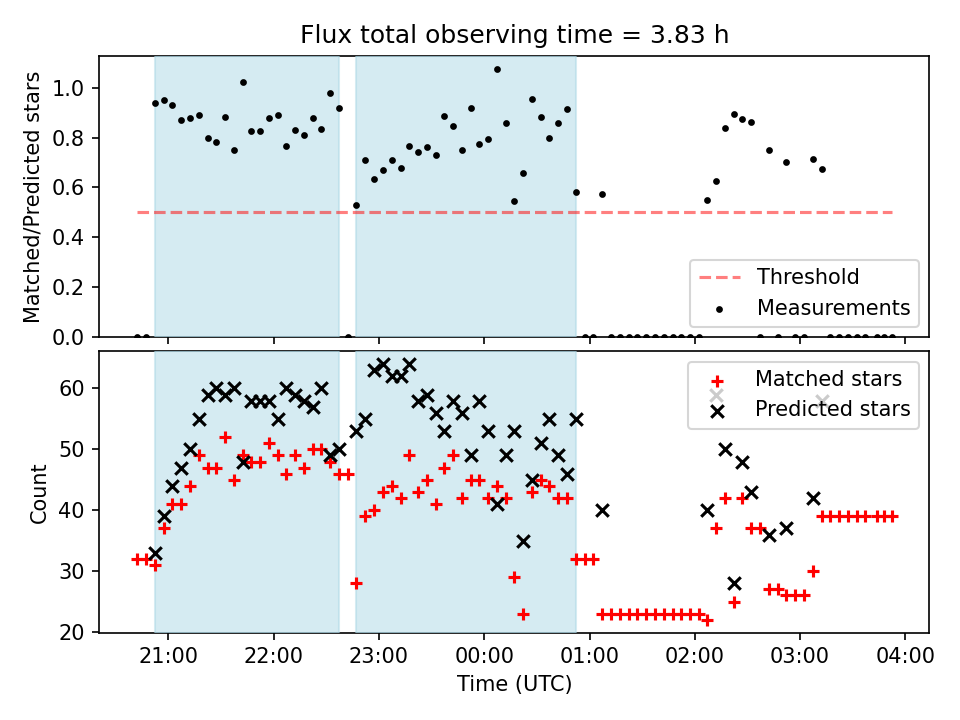 Flux total observing time = 3.83 h

Matched/Predicted stars

1.0
0.8
0.6
0.4
0.2
0.0

Threshold
Measurements

Count

60
50
40
30
20

Matched stars
Predicted stars

21:00
22:00
23:00
00:00
01:00
02:00
03:00
04:00

Time (UTC)